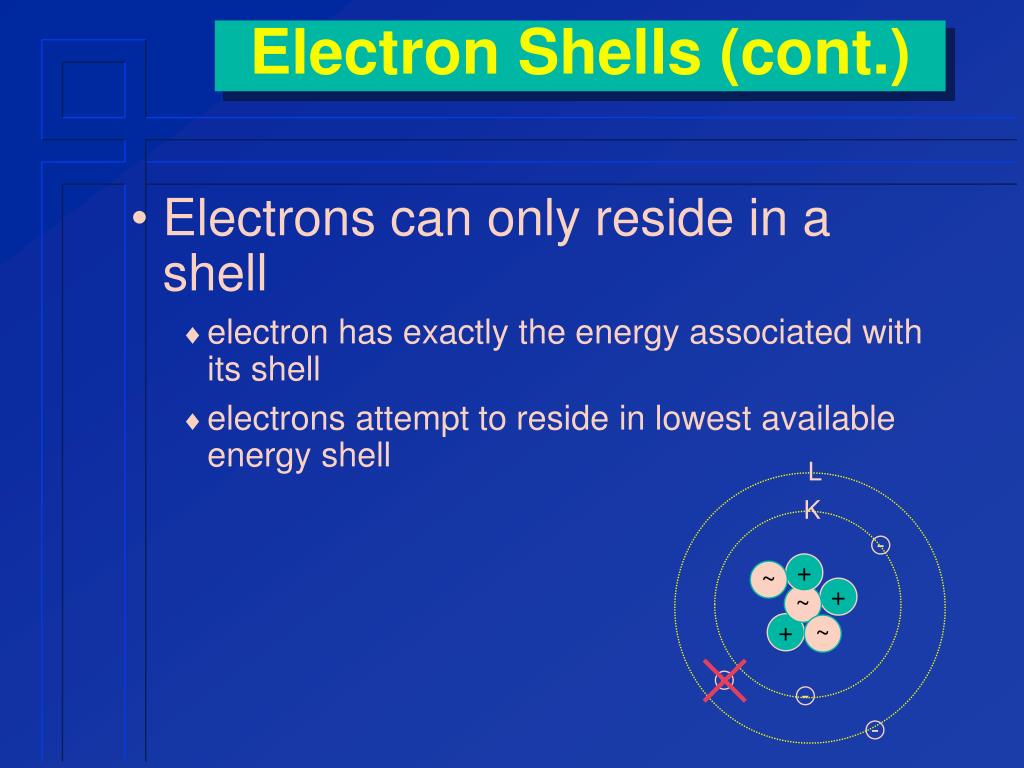 Electron Shells (cont.)

• Electrons can only reside in a shell

♦ electron has exactly the energy associated with its shell

♦ electrons attempt to reside in lowest available energy shell

L
K
-
~
+
~
+
+
~
-
-
-